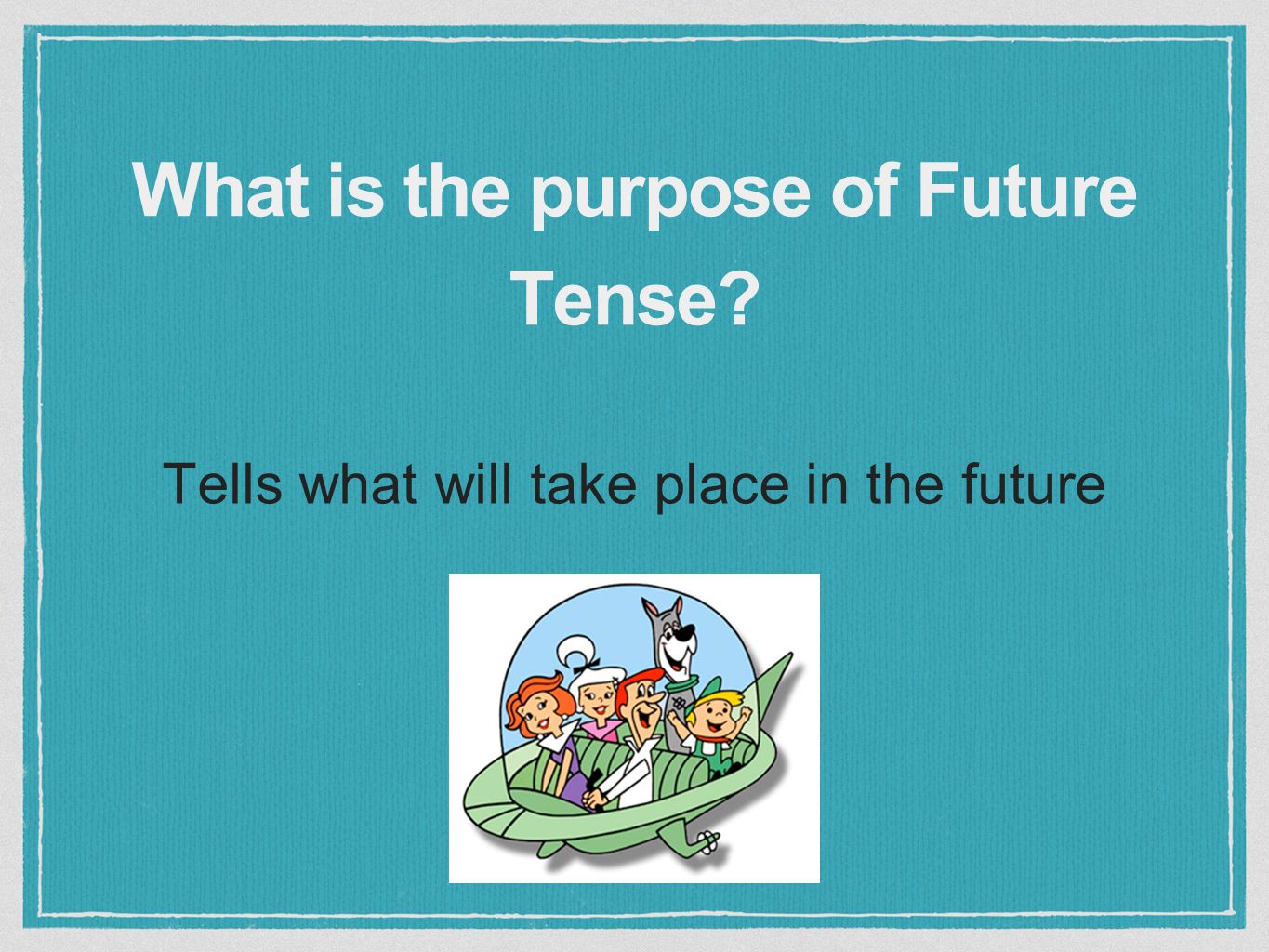 What is the purpose of Future Tense?

Tells what will take place in the future